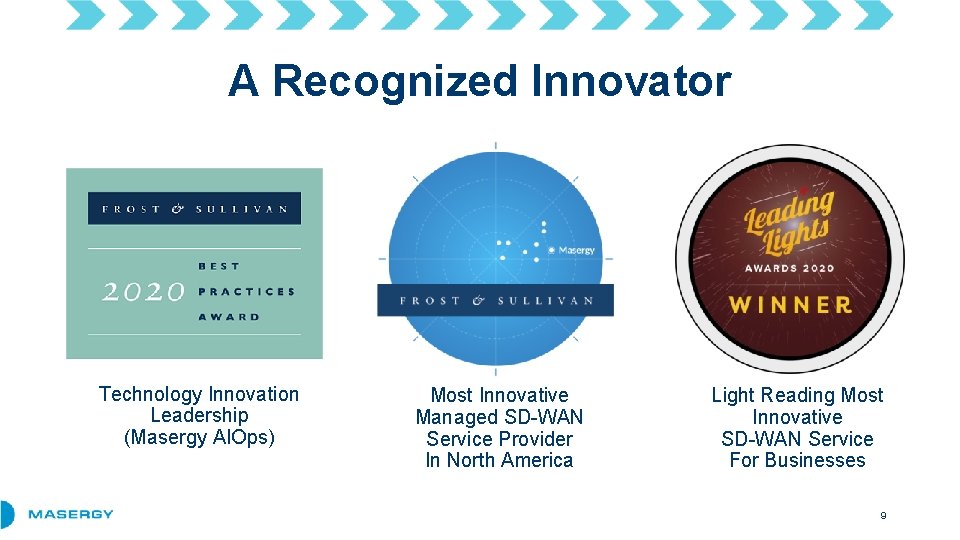 A Recognized Innovator

FROST & SULLIVAN

2020 BEST PRACTICES AWARD

Technology Innovation Leadership (Masergy AIOps)

Masergy

FROST & SULLIVAN

Most Innovative Managed SD-WAN Service Provider In North America

Leading Lights

AWARDS 2020

WINNER

Light Reading Most Innovative SD-WAN Service For Businesses

MASERGY

9